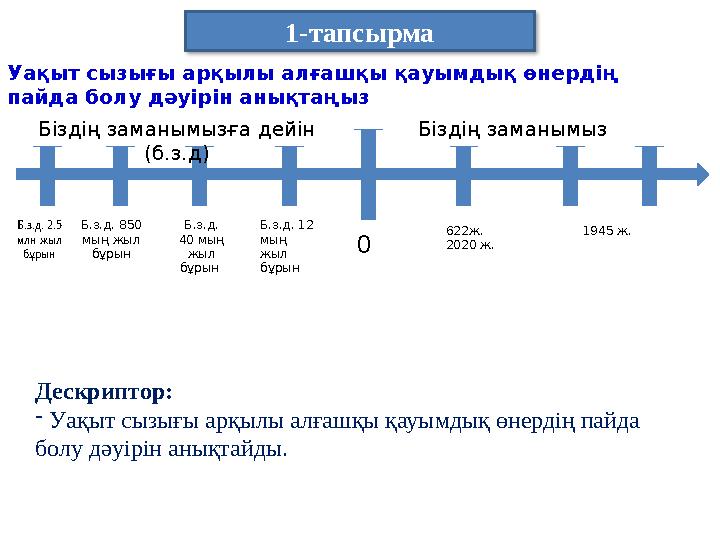 1-тапсырма

Уақыт сызығы арқылы алғашқы қауымдық өнердің пайда болу дәуірін анықтаңыз

Біздің заманымызға дейін (б.з.д)

Біздің заманымыз

Б.з.д. 2.5 млн жыл бұрын

Б.з.д. 850 мың жыл бұрын

Б.з.д. 40 мың жыл бұрын

Б.з.д. 12 мың жыл бұрын

0

622ж. 2020 ж.

1945 ж.

Дескриптор:
- Уақыт сызығы арқылы алғашқы қауымдық өнердің пайда болу дәуірін анықтайды.